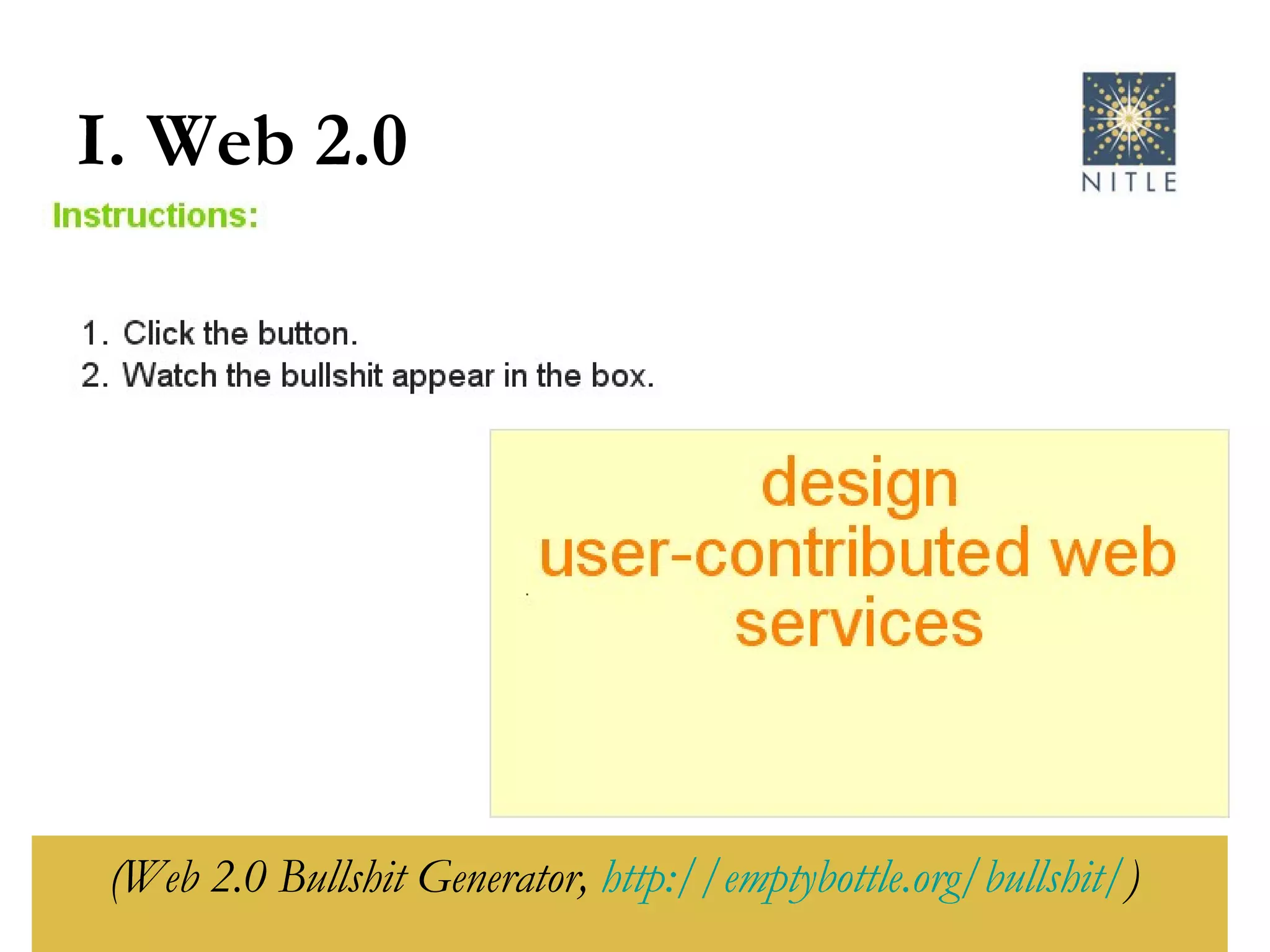 I. Web 2.0

NITLE

Instructions:

1. Click the button.
2. Watch the bullshit appear in the box.

design user-contributed web services

(Web 2.0 Bullshit Generator, http://emptybottle.org/bullshit/)